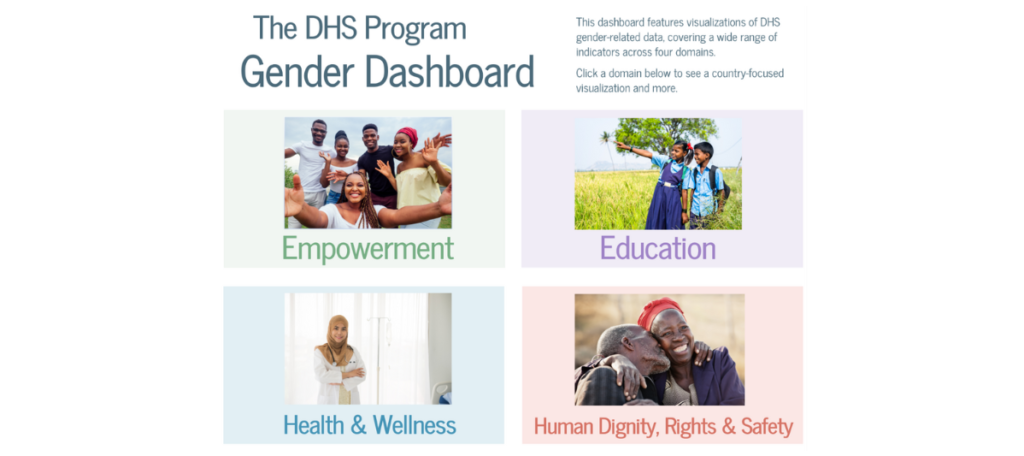 The DHS Program
Gender Dashboard

This dashboard features visualizations of DHS gender-related data, covering a wide range of indicators across four domains.

Click a domain below to see a country-focused visualization and more.

Empowerment

Education

Health & Wellness

Human Dignity, Rights & Safety